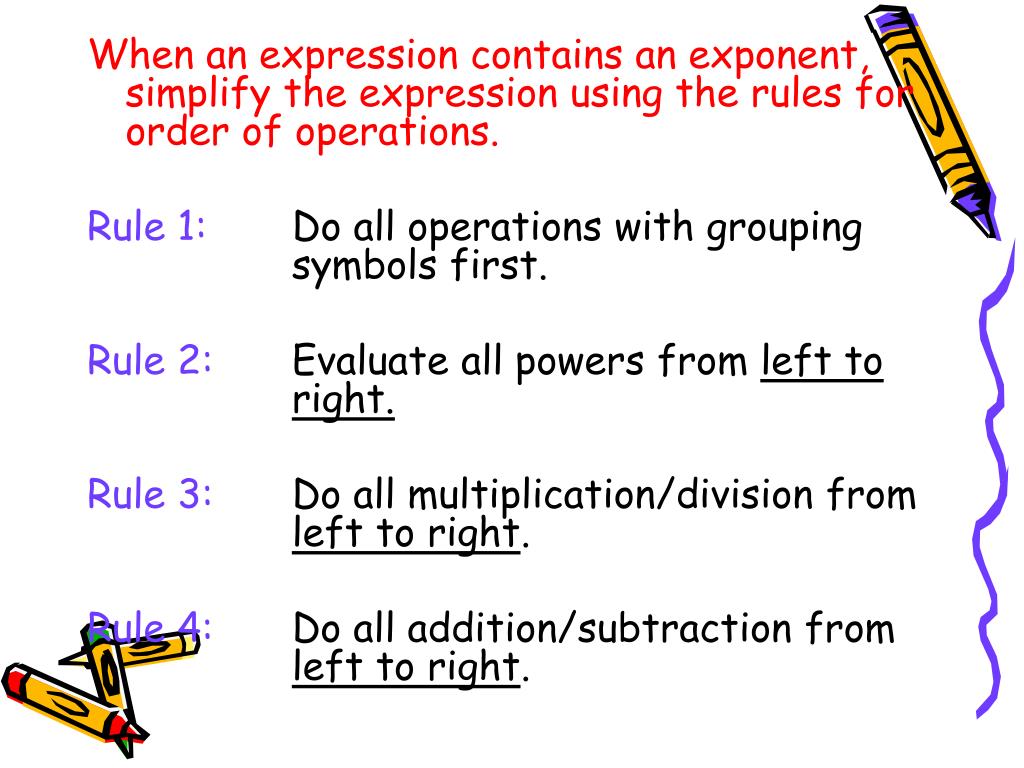 When an expression contains an exponent, simplify the expression using the rules for order of operations.

Rule 1: Do all operations with grouping symbols first.

Rule 2: Evaluate all powers from left to right.

Rule 3: Do all multiplication/division from left to right.

Rule 4: Do all addition/subtraction from left to right.